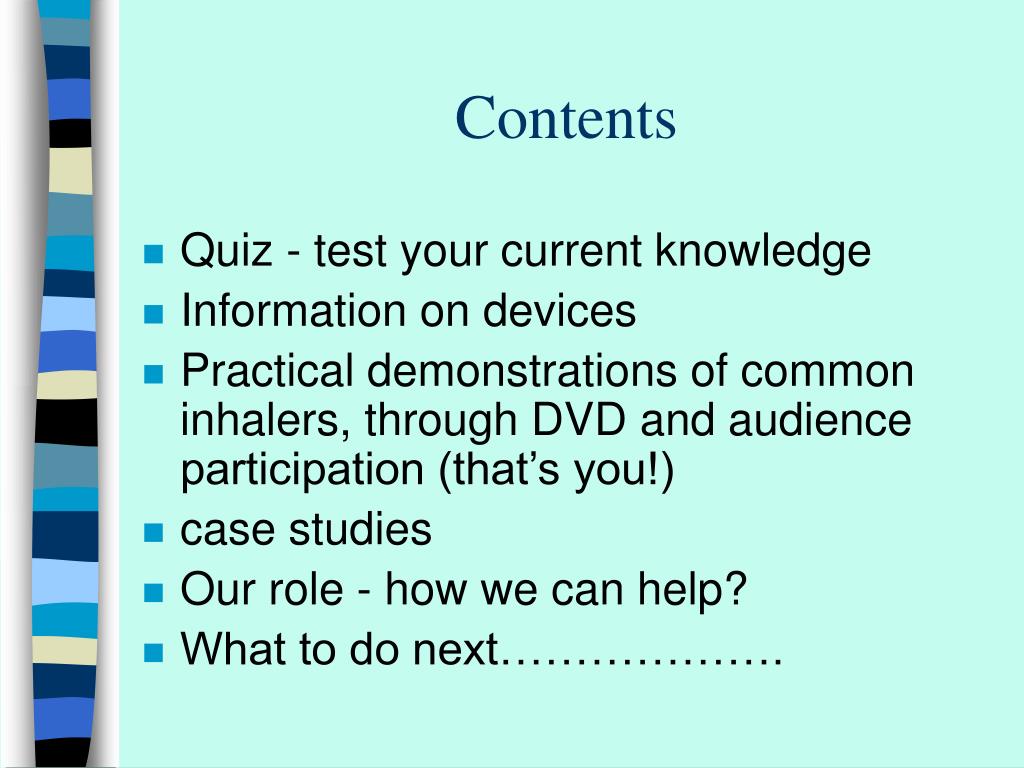 Contents

- Quiz - test your current knowledge
- Information on devices
- Practical demonstrations of common inhalers, through DVD and audience participation (that's you!)
- case studies
- Our role - how we can help?
- What to do next……………….